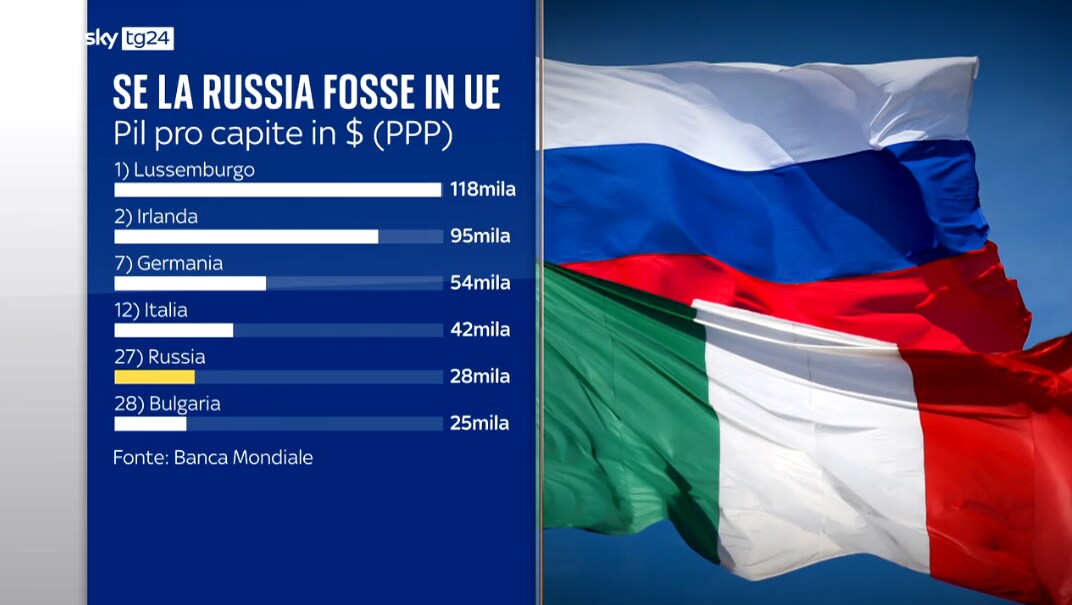 sky tg24

SE LA RUSSIA FOSSE IN UE
Pil pro capite in \$ (PPP)

1) Lussemburgo 118mila
2) Irlanda 95mila
7) Germania 54mila
12) Italia 42mila
27) Russia 28mila
28) Bulgaria 25mila

Fonte: Banca Mondiale